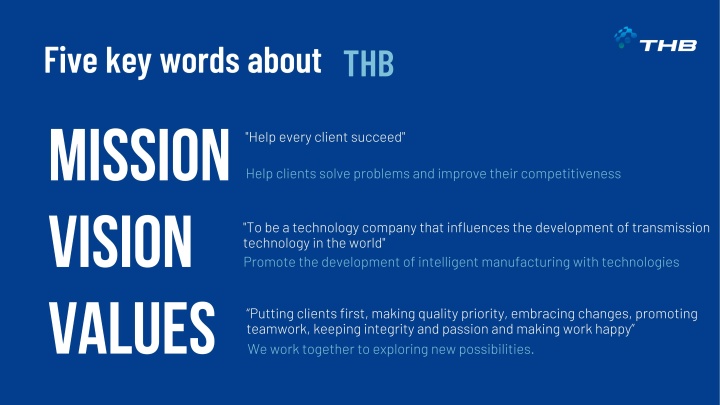 THB

Five key words about THB

MISSION

"Help every client succeed"

Help clients solve problems and improve their competitiveness

VISION

"To be a technology company that influences the development of transmission technology in the world"

Promote the development of intelligent manufacturing with technologies

VALUES

"Putting clients first, making quality priority, embracing changes, promoting teamwork, keeping integrity and passion and making work happy"

We work together to exploring new possibilities.